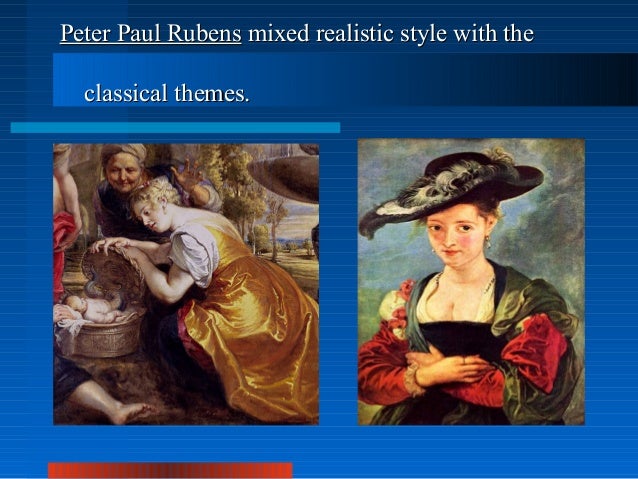 Peter Paul Rubens mixed realistic style with the classical themes.